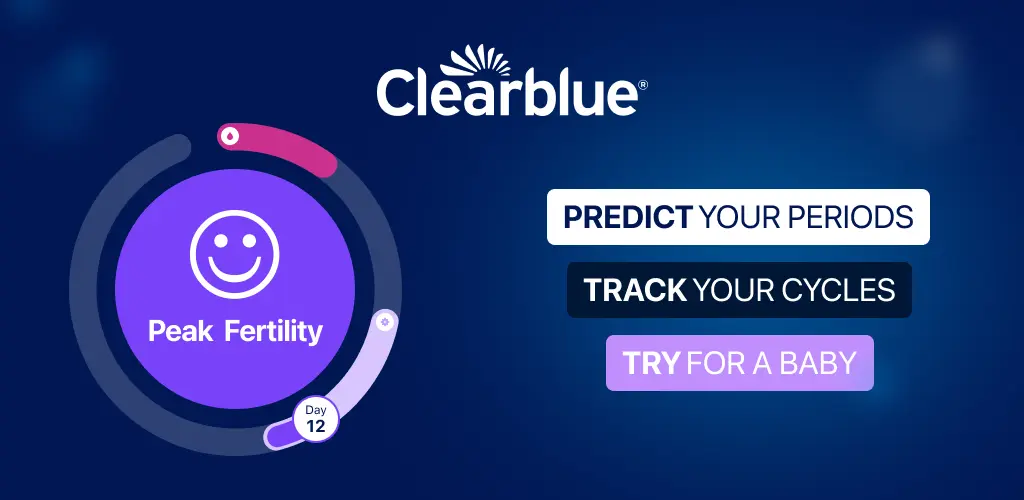 Clearblue®

Peak Fertility

Day
12

PREDICT YOUR PERIODS

TRACK YOUR CYCLES

TRY FOR A BABY